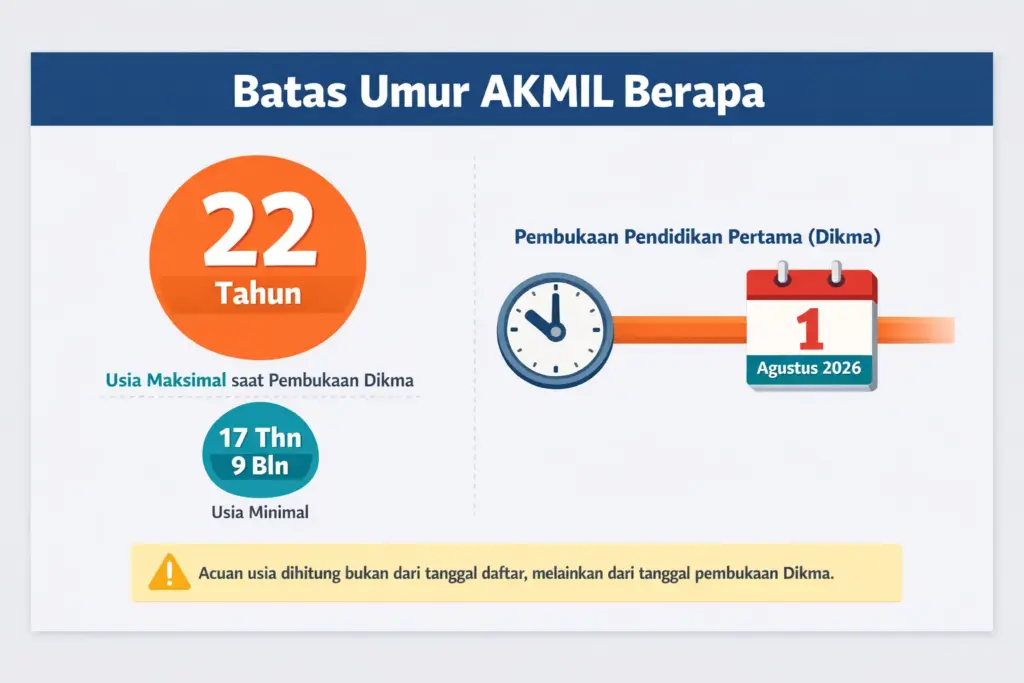 Batas Umur AKMIL Berapa

22
Tahun

Usia Maksimal saat Pembukaan Dikma

17 Thn
9 Bln

Usia Minimal

Pembukaan Pendidikan Pertama (Dikma)

1
Agustus 2026

Acuan usia dihitung bukan dari tanggal daftar, melainkan dari tanggal pembukaan Dikma.